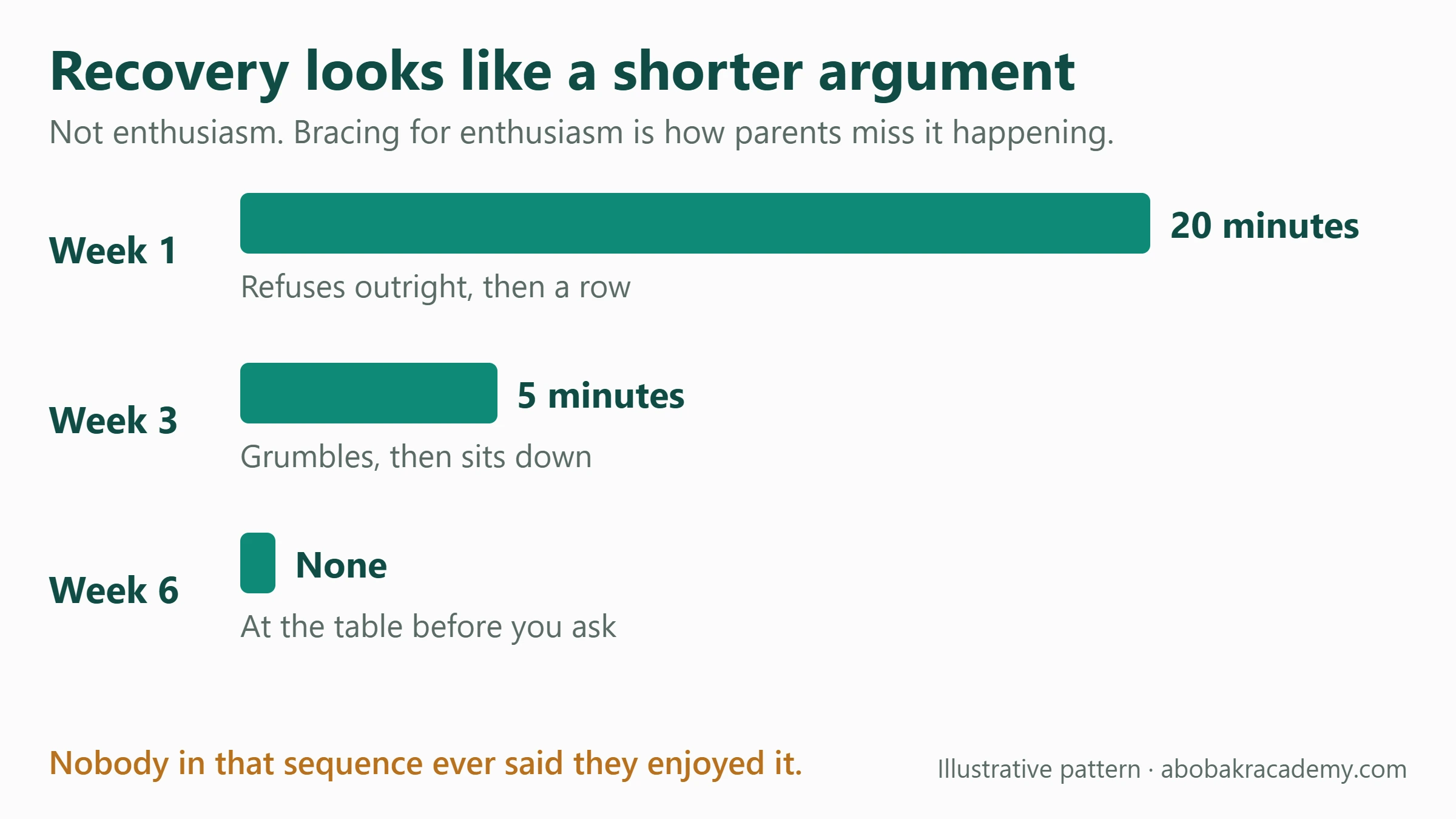 Recovery looks like a shorter argument

Not enthusiasm. Bracing for enthusiasm is how parents miss it happening.

Week 1
20 minutes
Refuses outright, then a row

Week 3
5 minutes
Grumbles, then sits down

Week 6
None
At the table before you ask

Nobody in that sequence ever said they enjoyed it.

Illustrative pattern · abobakracademy.com